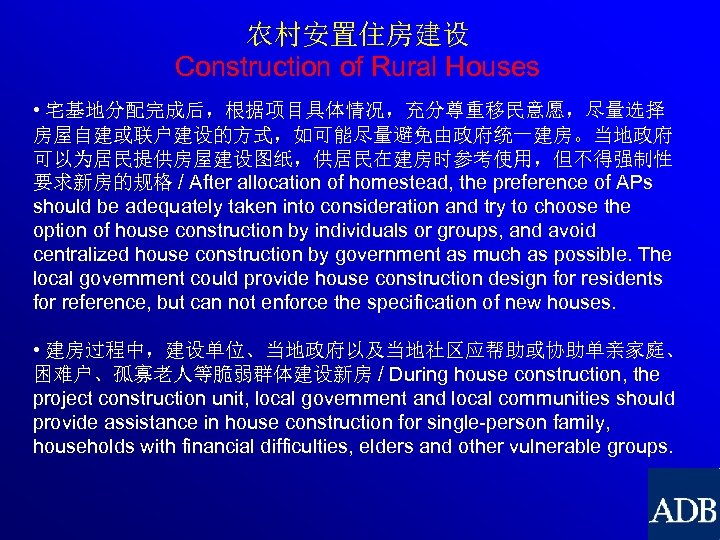 农村安置住房建设
Construction of Rural Houses

• 宅基地分配完成后，根据项目具体情况，充分尊重移民意愿，尽量选择房屋自建或联户建设的方式，如可能尽量避免由政府统一建房。当地政府可以为居民提供房屋建设图纸，供居民在建房时参考使用，但不得强制性要求新房的规格 / After allocation of homestead, the preference of APs should be adequately taken into consideration and try to choose the option of house construction by individuals or groups, and avoid centralized house construction by government as much as possible. The local government could provide house construction design for residents for reference, but can not enforce the specification of new houses.

• 建房过程中，建设单位、当地政府以及当地社区应帮助或协助单亲家庭、困难户、孤寡老人等脆弱群体建设新房 / During house construction, the project construction unit, local government and local communities should provide assistance in house construction for single-person family, households with financial difficulties, elders and other vulnerable groups.

ADB